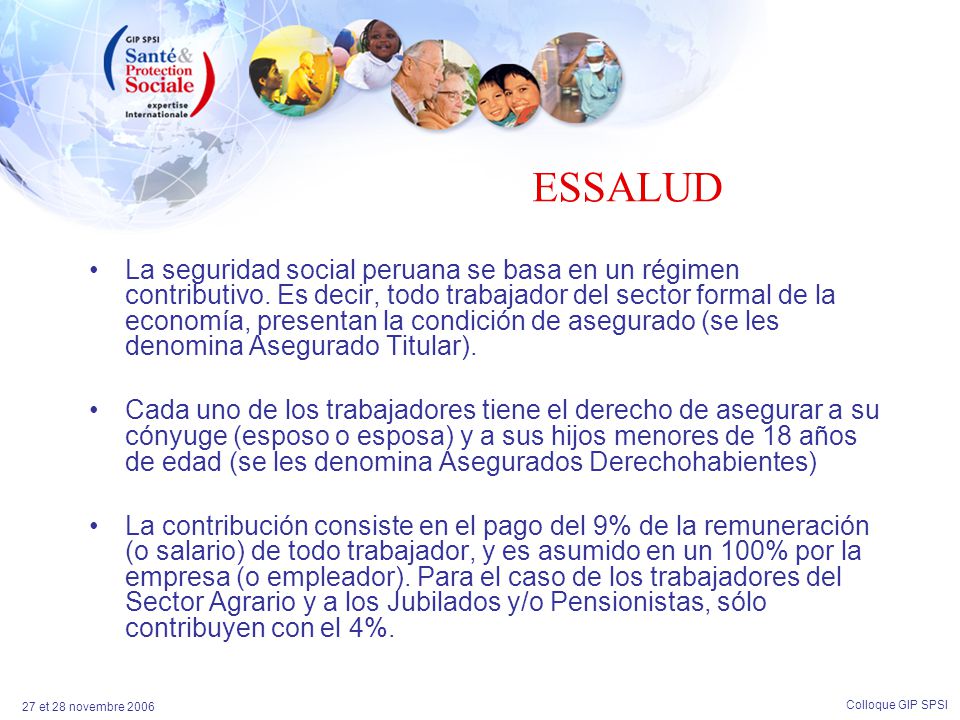 GIP SPSI
Santé & Protection Sociale
expertise internationale

ESSALUD

• La seguridad social peruana se basa en un régimen contributivo. Es decir, todo trabajador del sector formal de la economía, presentan la condición de asegurado (se les denomina Asegurado Titular).

• Cada uno de los trabajadores tiene el derecho de asegurar a su cónyuge (esposo o esposa) y a sus hijos menores de 18 años de edad (se les denomina Asegurados Derechohabientes)

• La contribución consiste en el pago del 9% de la remuneración (o salario) de todo trabajador, y es asumido en un 100% por la empresa (o empleador). Para el caso de los trabajadores del Sector Agrario y a los Jubilados y/o Pensionistas, sólo contribuyen con el 4%.

27 et 28 novembre 2006

Colloque GIP SPSI